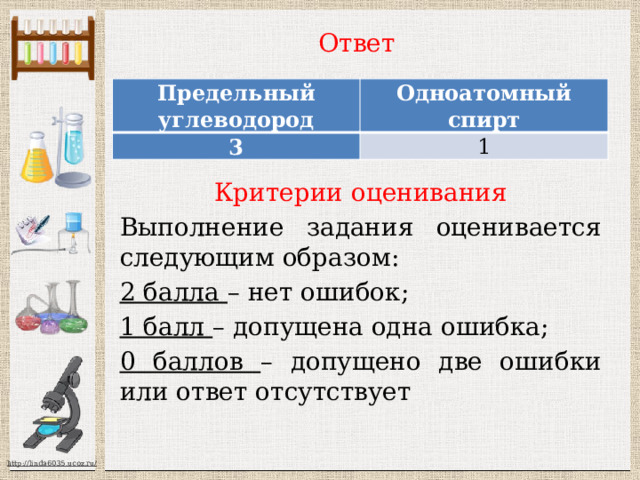 Ответ

| Предельный углеводород | Одноатомный спирт |
|---|---|
| 3 | 1 |

Критерии оценивания

Выполнение задания оценивается следующим образом:

2 балла – нет ошибок;

1 балл – допущена одна ошибка;

0 баллов – допущено две ошибки или ответ отсутствует

http://linda6035.ucoz.ru/